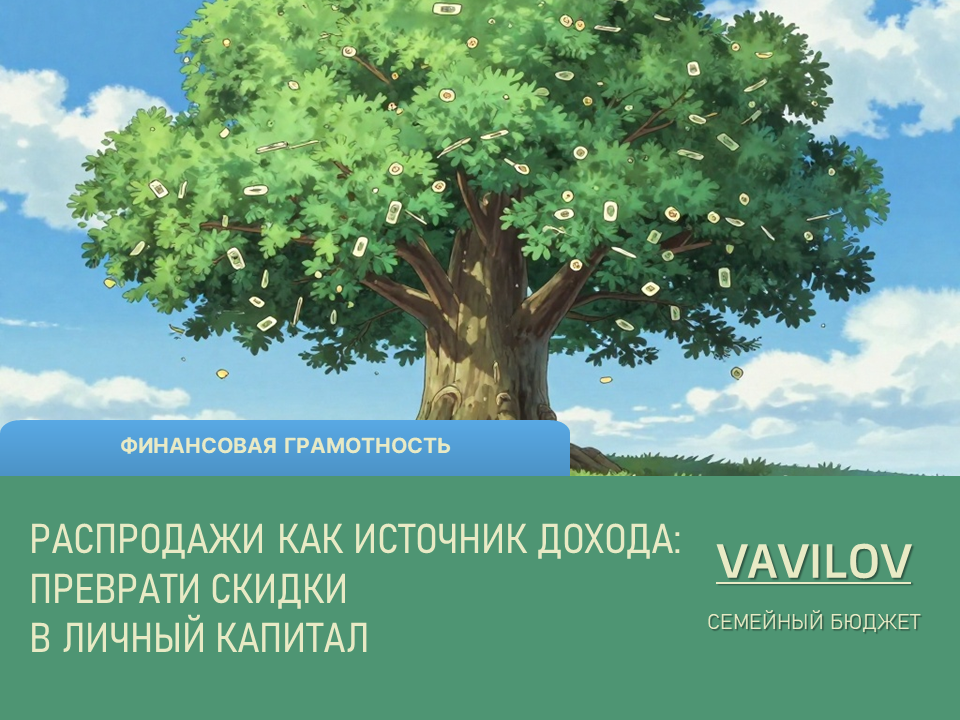 ФИНАНСОВАЯ ГРАМОТНОСТЬ

РАСПРОДАЖИ КАК ИСТОЧНИК ДОХОДА: ПРЕВРАТИ СКИДКИ В ЛИЧНЫЙ КАПИТАЛ

VAVILOV

СЕМЕЙНЫЙ БЮДЖЕТ